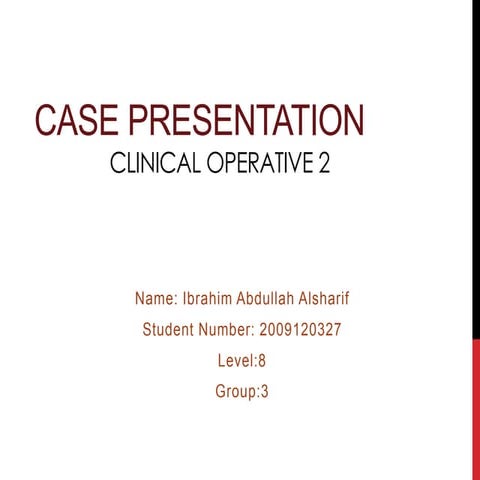 CASE PRESENTATION
CLINICAL OPERATIVE 2

Name: Ibrahim Abdullah Alsharif
Student Number: 2009120327
Level:8
Group:3